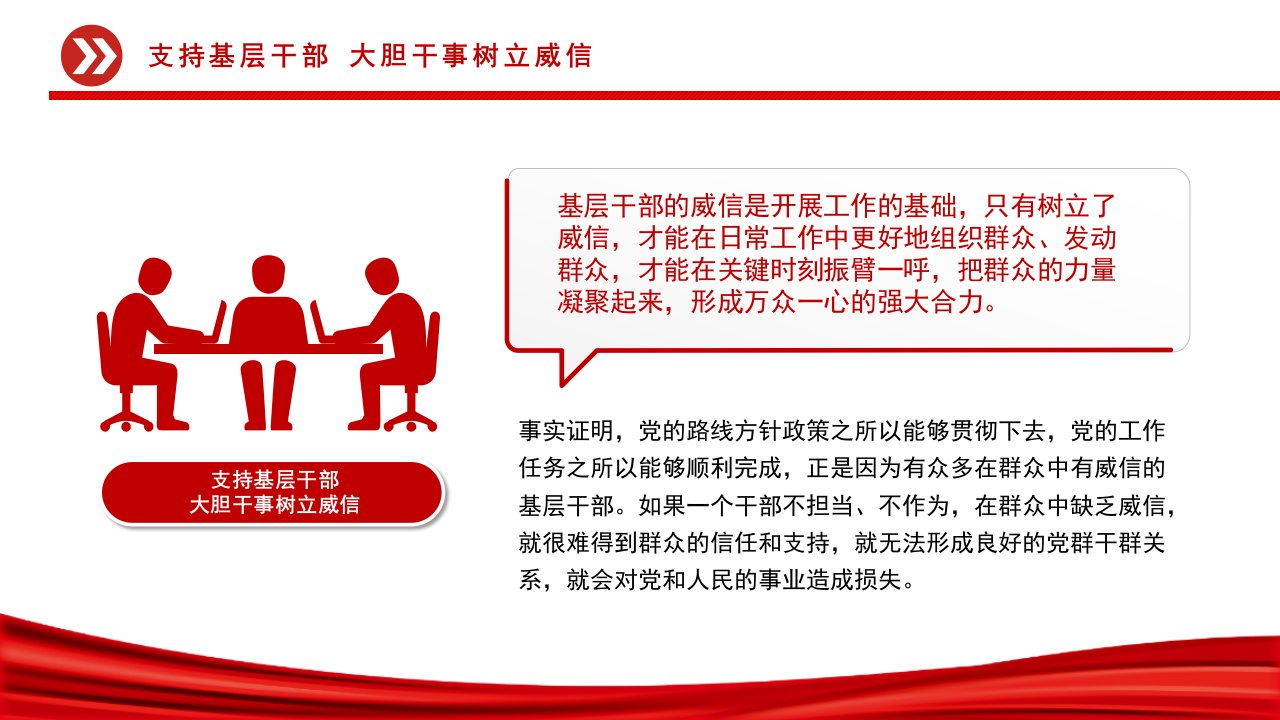 支持基层干部 大胆干事树立威信

基层干部的威信是开展工作的基础，只有树立了威信，才能在日常工作中更好地组织群众、发动群众，才能在关键时刻振臂一呼，把群众的力量凝聚起来，形成万众一心的强大合力。

支持基层干部
大胆干事树立威信

事实证明，党的路线方针政策之所以能够贯彻下去，党的工作任务之所以能够顺利完成，正是因为有众多在群众中有威信的基层干部。如果一个干部不担当、不作为，在群众中缺乏威信，就很难得到群众的信任和支持，就无法形成良好的党群干群关系，就会对党和人民的事业造成损失。